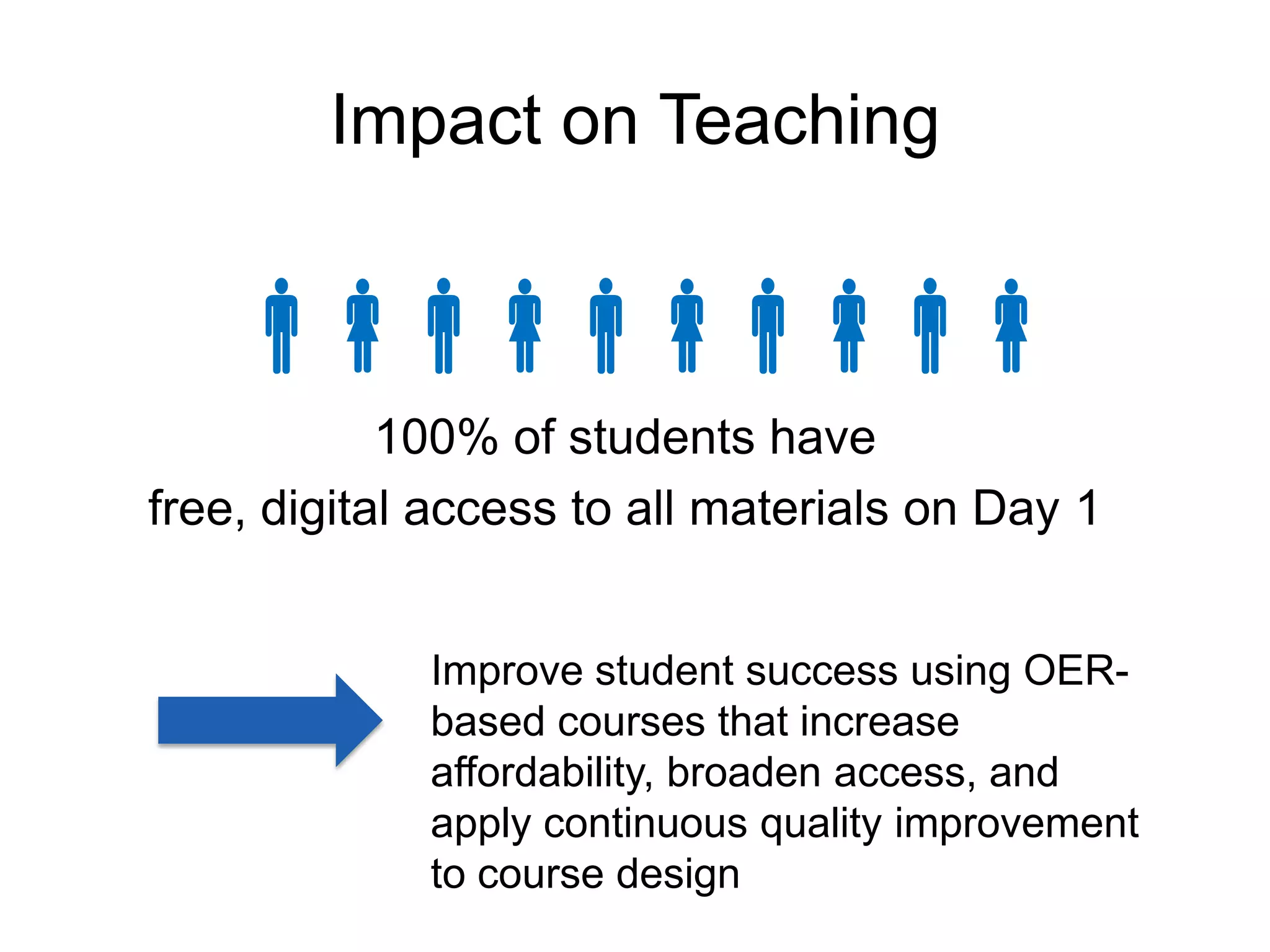 Impact on Teaching

100% of students have
free, digital access to all materials on Day 1

Improve student success using OER-based courses that increase affordability, broaden access, and apply continuous quality improvement to course design